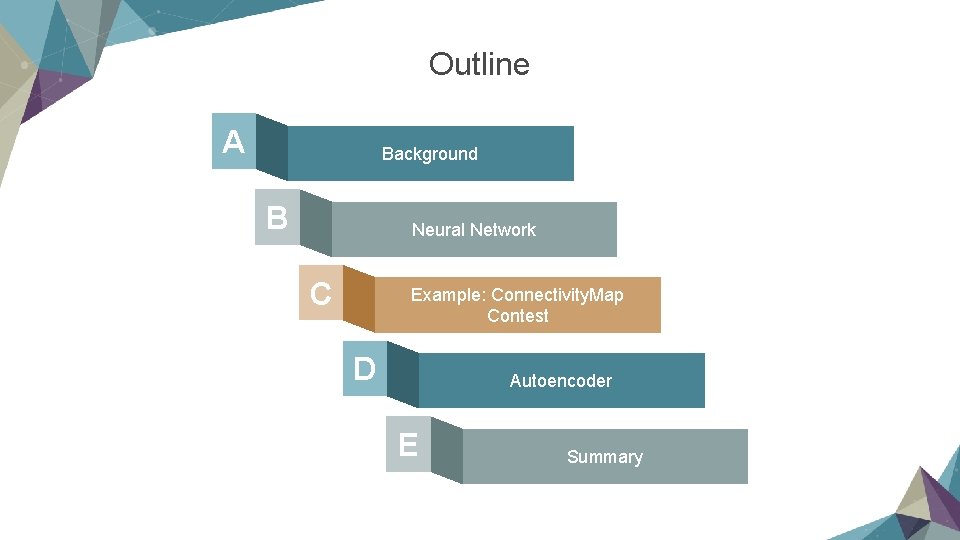 Outline

A
Background

B
Neural Network

C
Example: ConnectivityMap Contest

D
Autoencoder

E
Summary